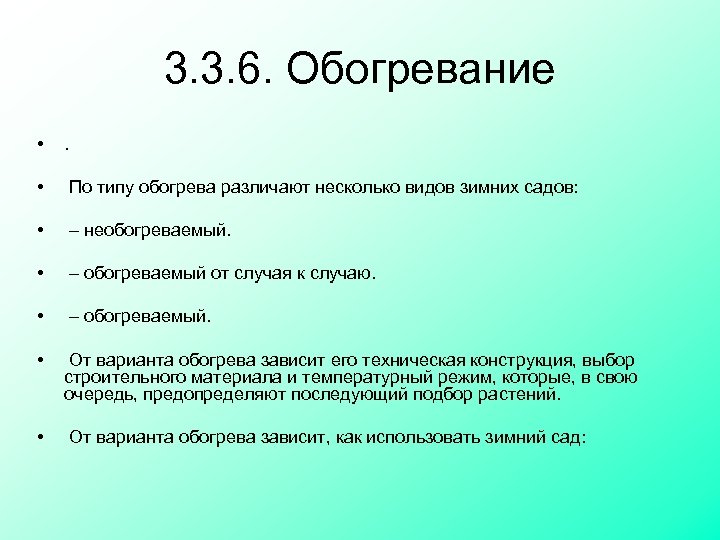 3.3.6. Обогревание

• .

• По типу обогрева различают несколько видов зимних садов:

• – необогреваемый.

• – обогреваемый от случая к случаю.

• – обогреваемый.

• От варианта обогрева зависит его техническая конструкция, выбор строительного материала и температурный режим, которые, в свою очередь, предопределяют последующий подбор растений.

• От варианта обогрева зависит, как использовать зимний сад: